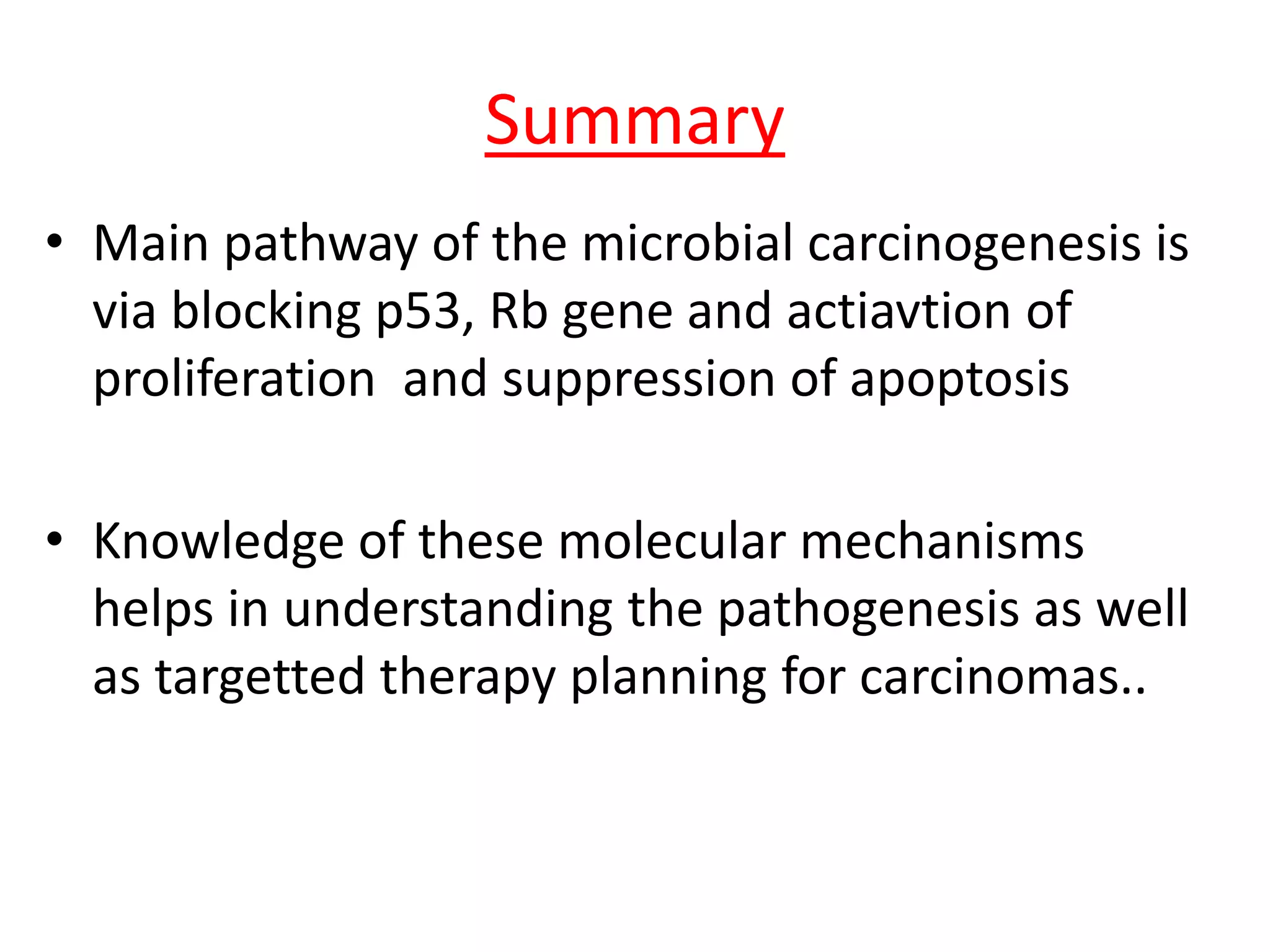 Summary

• Main pathway of the microbial carcinogenesis is via blocking p53, Rb gene and actiavtion of proliferation  and suppression of apoptosis

• Knowledge of these molecular mechanisms helps in understanding the pathogenesis as well as targetted therapy planning for carcinomas..